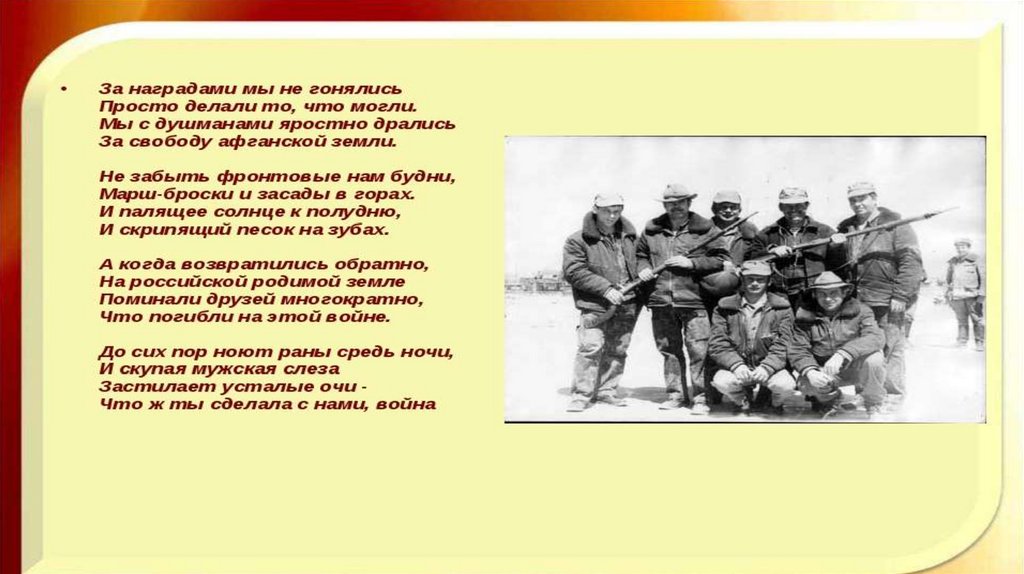 • За наградами мы не гонялись
Просто делали то, что могли.
Мы с душманами яростно дрались
За свободу афганской земли.

Не забыть фронтовые нам будни,
Марш-броски и засады в горах.
И палящее солнце к полудню,
И скрипящий песок на зубах.

А когда возвратились обратно,
На российской родимой земле
Поминали друзей многократно,
Что погибли на этой войне.

До сих пор ноют раны средь ночи,
И скупая мужская слеза
Застилает усталые очи -
Что ж ты сделала с нами, война